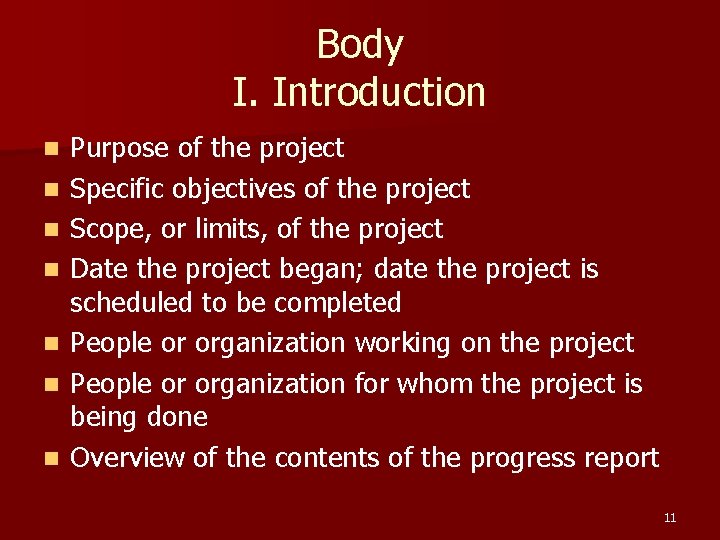 Body
I. Introduction

- Purpose of the project
- Specific objectives of the project
- Scope, or limits, of the project
- Date the project began; date the project is scheduled to be completed
- People or organization working on the project
- People or organization for whom the project is being done
- Overview of the contents of the progress report

11